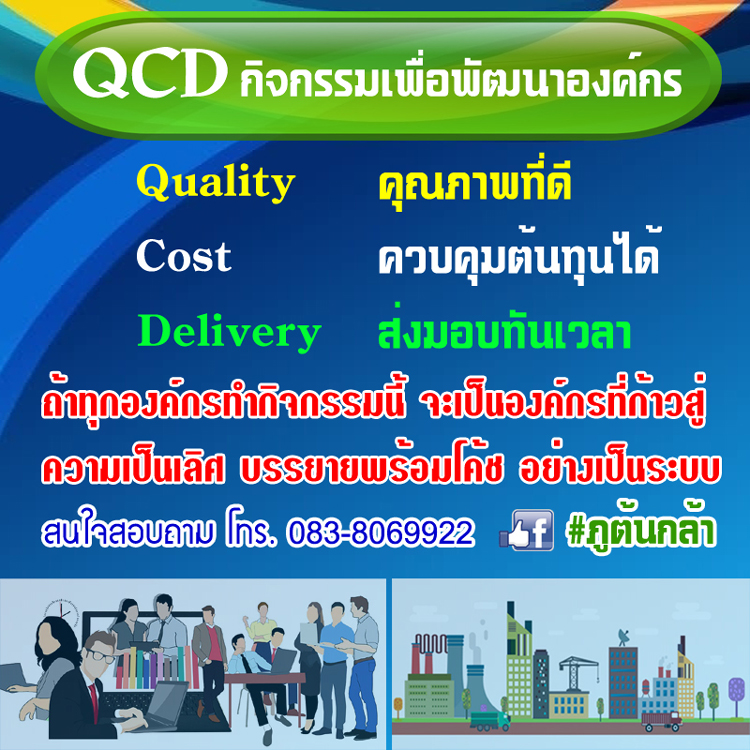 QCD กิจกรรมเพื่อพัฒนาองค์กร

Quality คุณภาพที่ดี

Cost ควบคุมต้นทุนได้

Delivery ส่งมอบทันเวลา

ถ้าทุกองค์กรทำกิจกรรมนี้ จะเป็นองค์กรที่ก้าวสู่ความเป็นเลิศ บรรยายพร้อมโค้ช อย่างเป็นระบบ

สนใจสอบถาม โทร. 083-8069922 f #ภูต้นกล้า